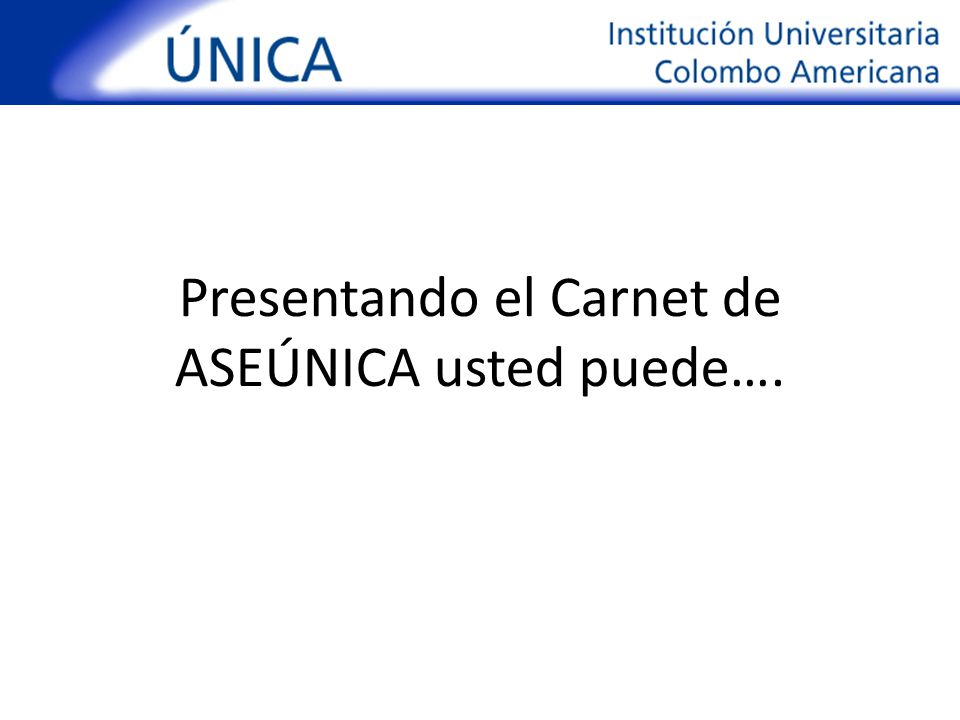 ÚNICA

Institución Universitaria
Colombo Americana

Presentando el Carnet de ASEÚNICA usted puede….